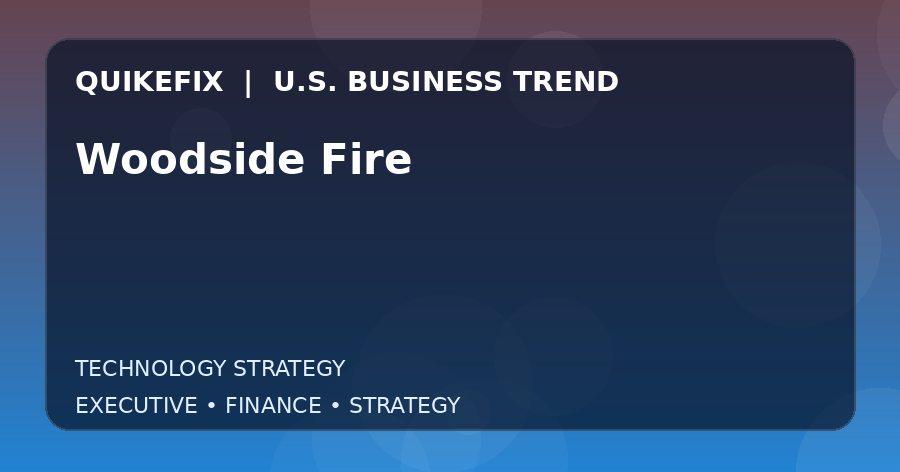 QUIKEFIX | U.S. BUSINESS TREND

Woodside Fire

TECHNOLOGY STRATEGY

EXECUTIVE • FINANCE • STRATEGY